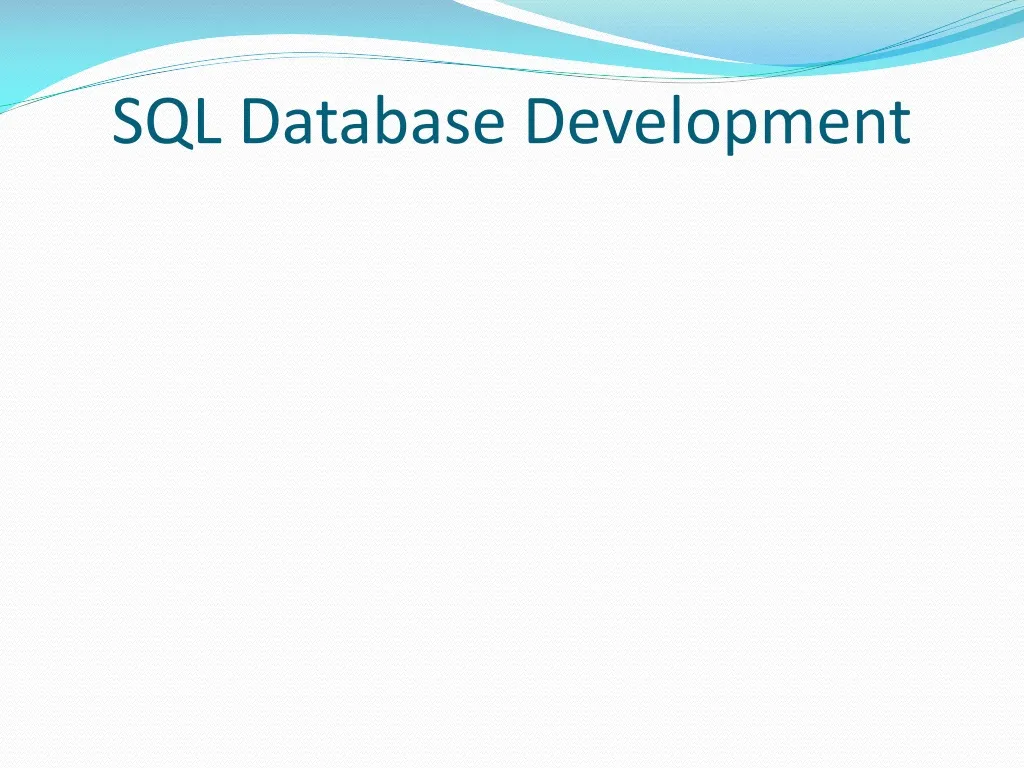 SQL Database Development